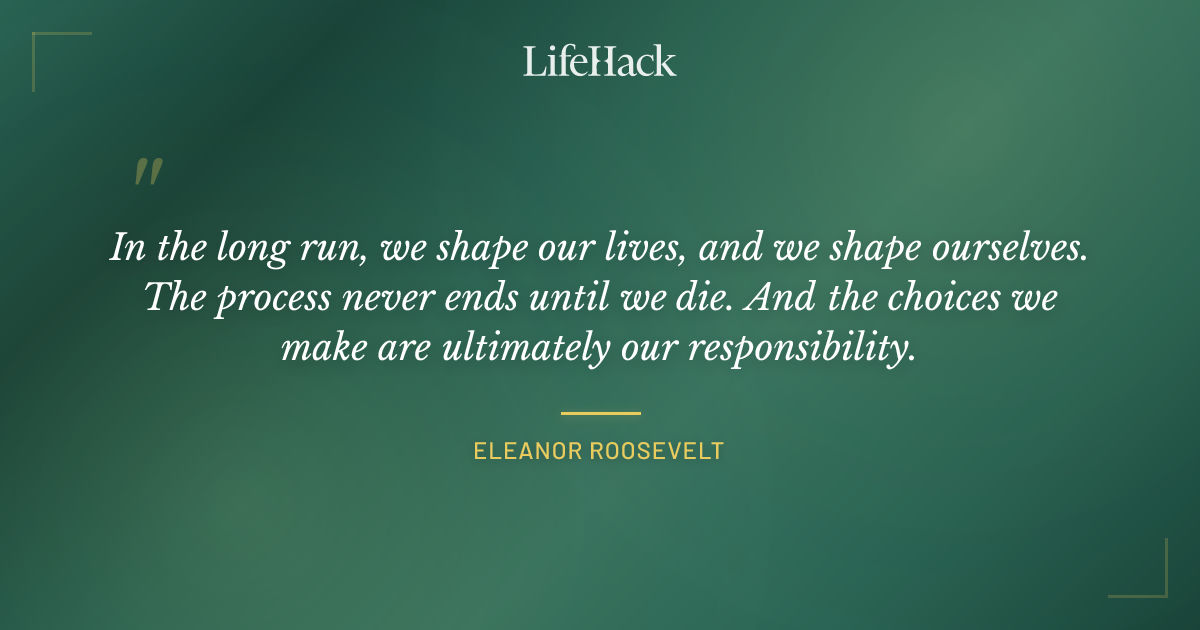 LifeHack

"

In the long run, we shape our lives, and we shape ourselves. The process never ends until we die. And the choices we make are ultimately our responsibility.

ELEANOR ROOSEVELT